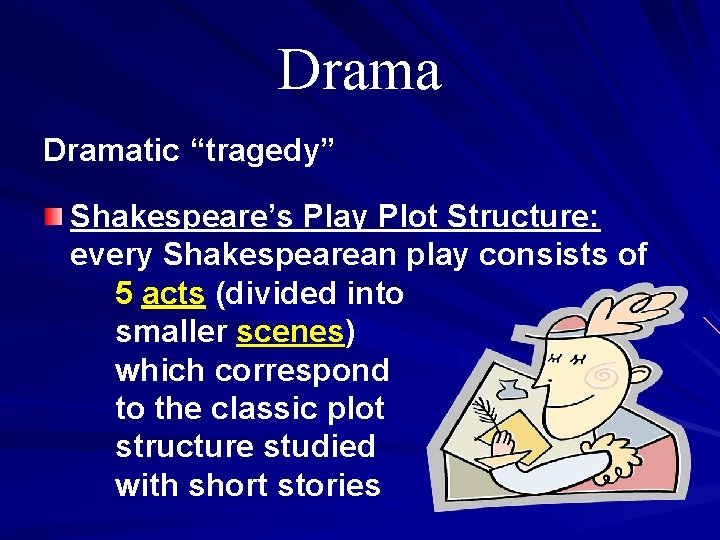 Drama

Dramatic “tragedy”

Shakespeare’s Play Plot Structure: every Shakespearean play consists of 5 acts (divided into smaller scenes) which correspond to the classic plot structure studied with short stories